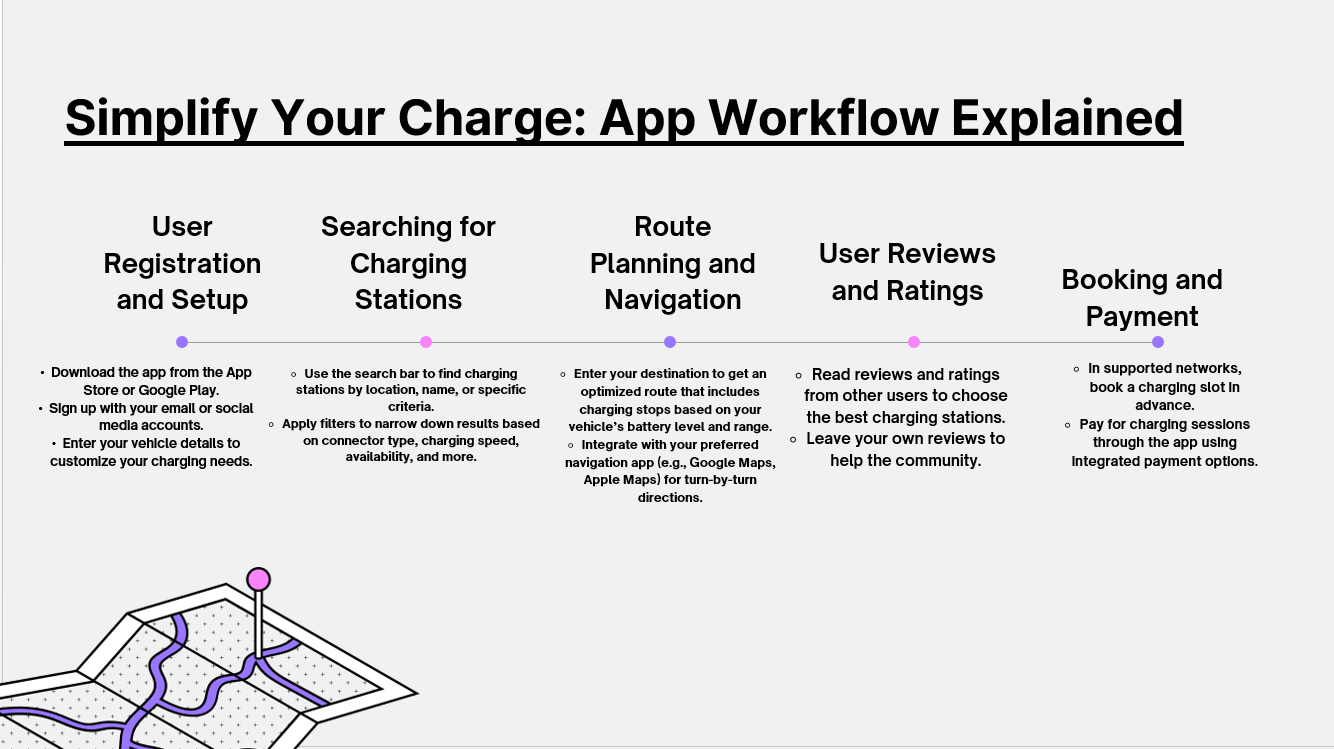 Simplify Your Charge: App Workflow Explained

User Registration and Setup

• Download the app from the App Store or Google Play.
• Sign up with your email or social media accounts.
• Enter your vehicle details to customize your charging needs.

Searching for Charging Stations

◦ Use the search bar to find charging stations by location, name, or specific criteria.
◦ Apply filters to narrow down results based on connector type, charging speed, availability, and more.

Route Planning and Navigation

◦ Enter your destination to get an optimized route that includes charging stops based on your vehicle's battery level and range.
◦ Integrate with your preferred navigation app (e.g., Google Maps, Apple Maps) for turn-by-turn directions.

User Reviews and Ratings

◦ Read reviews and ratings from other users to choose the best charging stations.
◦ Leave your own reviews to help the community.

Booking and Payment

◦ In supported networks, book a charging slot in advance.
◦ Pay for charging sessions through the app using integrated payment options.